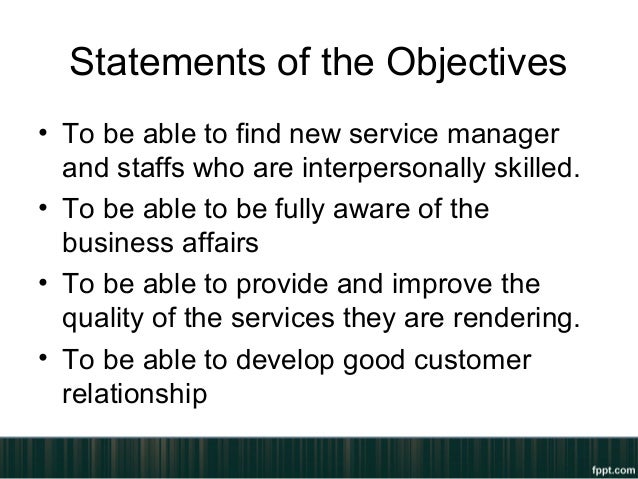 Statements of the Objectives

• To be able to find new service manager and staffs who are interpersonally skilled.
• To be able to be fully aware of the business affairs
• To be able to provide and improve the quality of the services they are rendering.
• To be able to develop good customer relationship

fppt.com